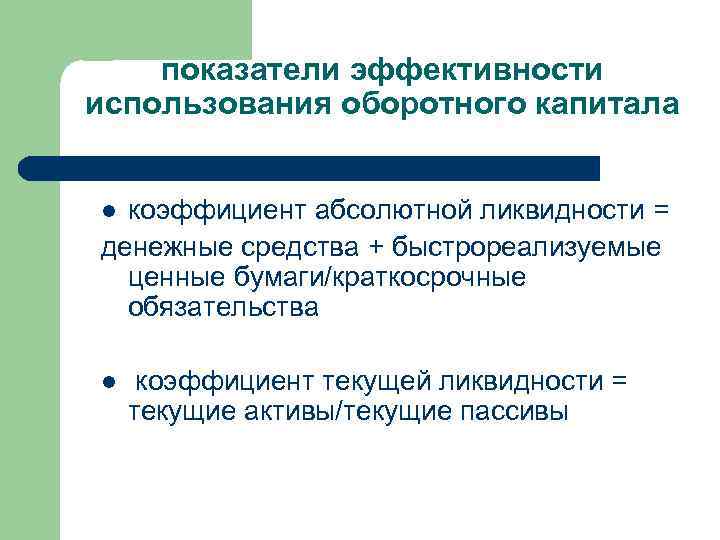 показатели эффективности использования оборотного капитала

● коэффициент абсолютной ликвидности = денежные средства + быстрореализуемые ценные бумаги/краткосрочные обязательства

● коэффициент текущей ликвидности = текущие активы/текущие пассивы